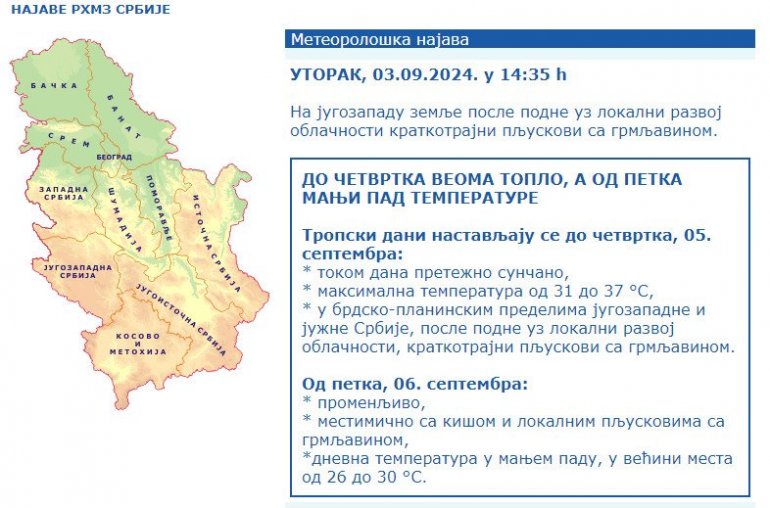 НАЈАВЕ РХМЗ СРБИЈЕ

БАЧКА
БАНАТ
СРЕМ
БЕОГРАД
ЗАПАДНА СРБИЈА
ШУМАДИЈА
ПОМОРАВЉЕ
ИСТОЧНА СРБИЈА
ЈУГОЗАПАДНА СРБИЈА
ЈУГОИСТОЧНА СРБИЈА
КОСОВО И МЕТОХИЈА

Метеоролошка најава

УТОРАК, 03.09.2024. у 14:35 h

На југозападу земље после подне уз локални развој облачности краткотрајни пљускови са грмљавином.

ДО ЧЕТВРТКА ВЕОМА ТОПЛО, А ОД ПЕТКА МАЊИ ПАД ТЕМПЕРАТУРЕ

Тропски дани настављају се до четвртка, 05. септембра:
* током дана претежно сунчано,
* максимална температура од 31 до 37 °C,
* у брдско-планинским пределима југозападне и јужне Србије, после подне уз локални развој облачности, краткотрајни пљускови са грмљавином.

Од петка, 06. септембра:
* променљиво,
* местимично са кишом и локалним пљусковима са грмљавином,
*дневна температура у мањем паду, у већини места од 26 до 30 °C.